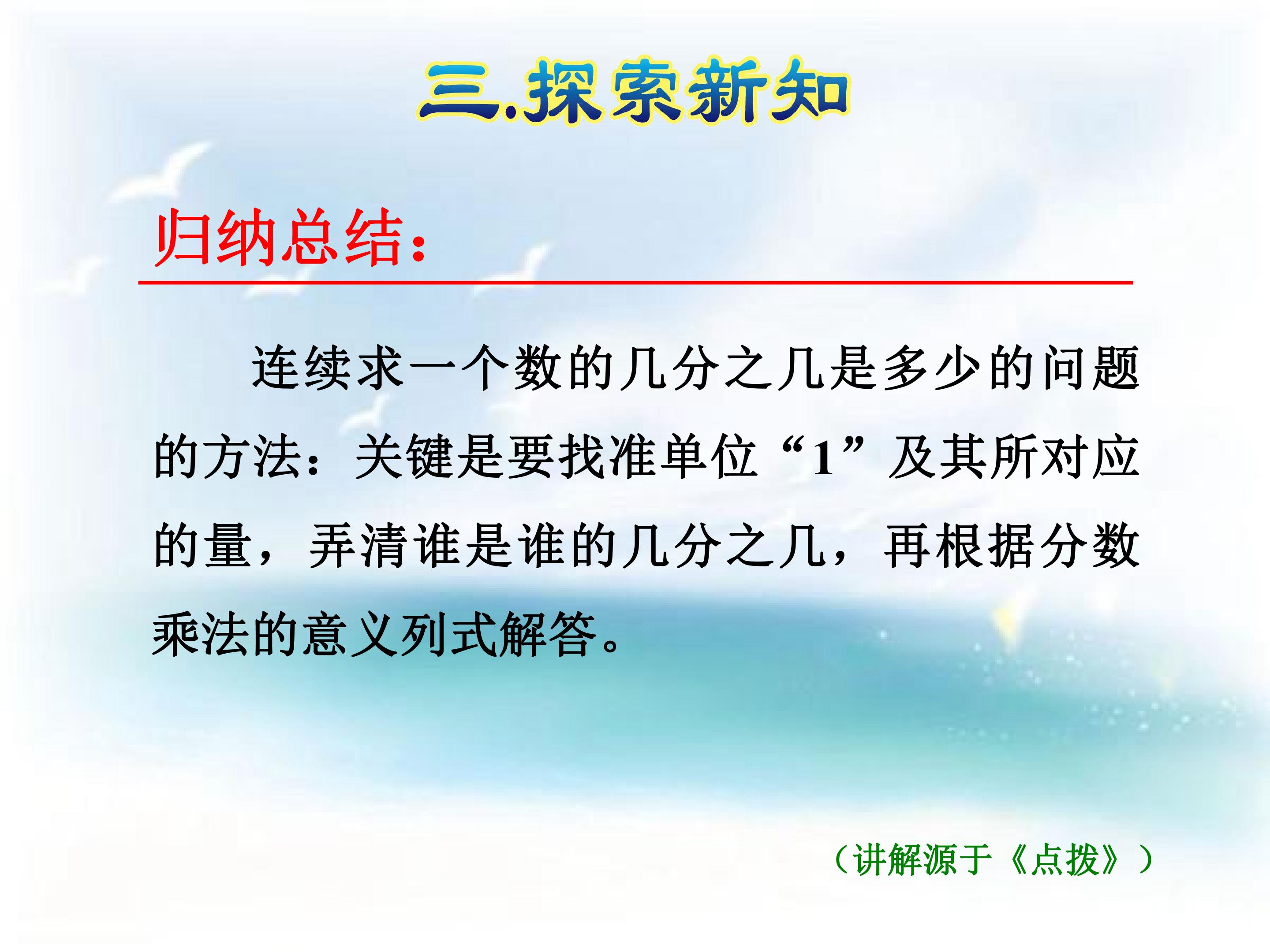 三.探索新知

归纳总结：

连续求一个数的几分之几是多少的问题的方法：关键是要找准单位“1”及其所对应的量，弄清谁是谁的几分之几，再根据分数乘法的意义列式解答。

（讲解源于《点拨》）